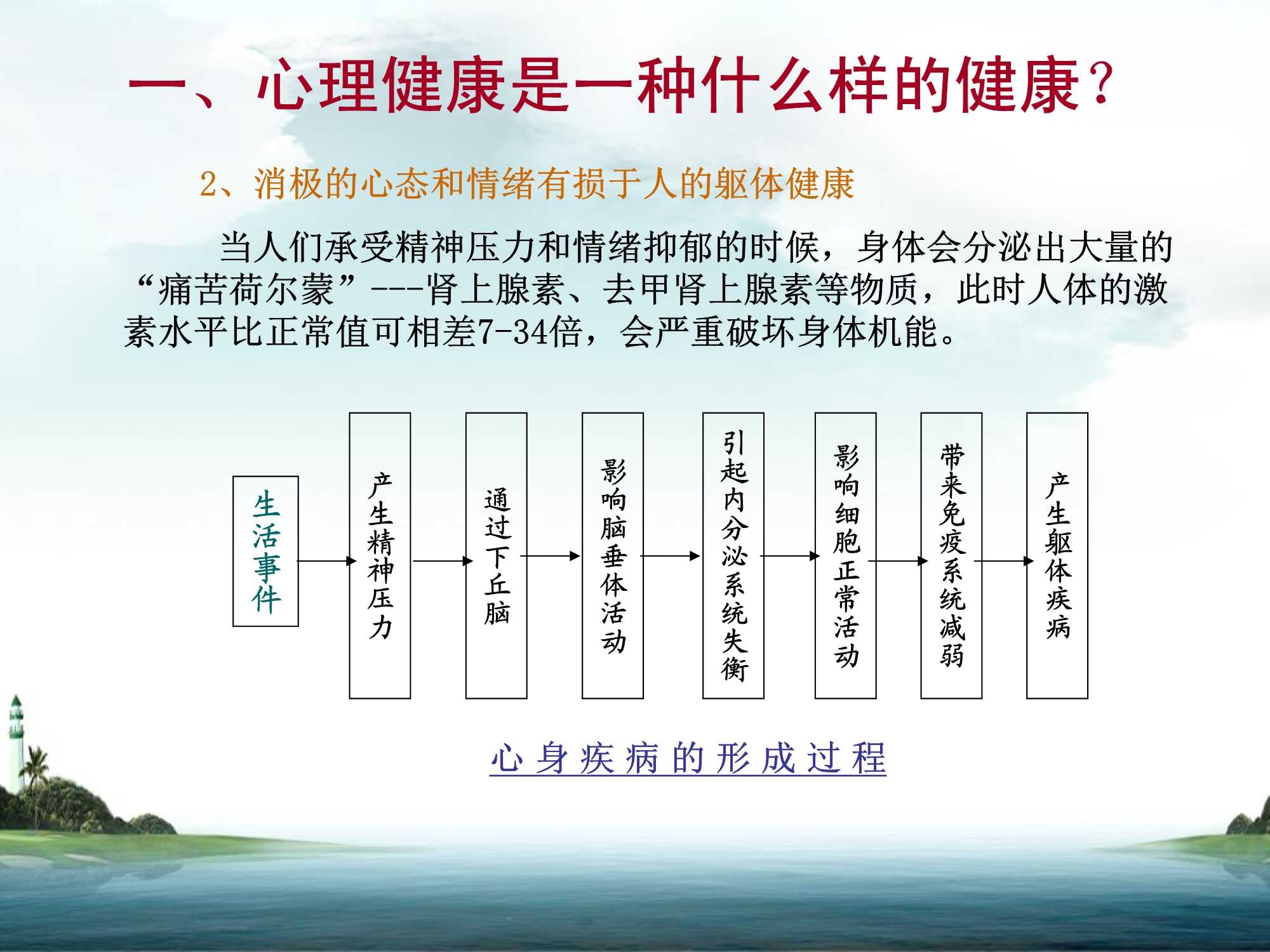 一、心理健康是一种什么样的健康？

2、消极的心态和情绪有损于人的躯体健康

当人们承受精神压力和情绪抑郁的时候，身体会分泌出大量的“痛苦荷尔蒙”---肾上腺素、去甲肾上腺素等物质，此时人体的激素水平比正常值可相差7-34倍，会严重破坏身体机能。

生活事件

产生精神压力

通过下丘脑

影响脑垂体活动

引起内分泌系统失衡

影响细胞正常活动

带来免疫系统减弱

产生躯体疾病

心身疾病的形成过程